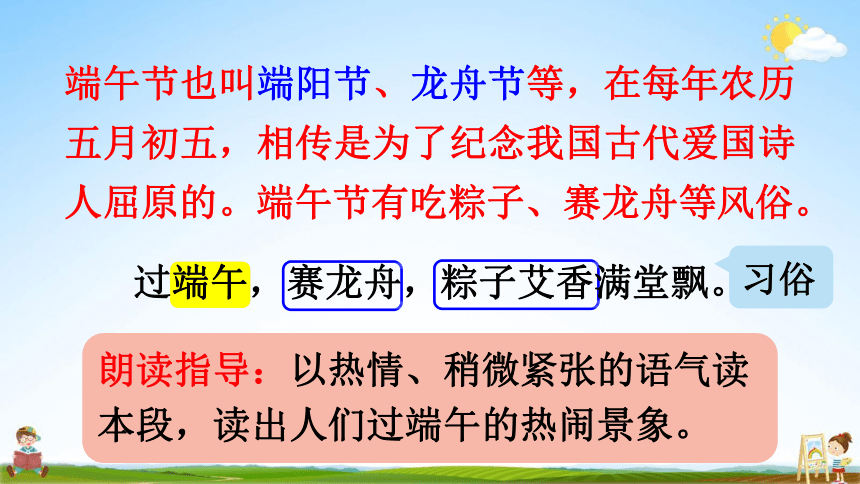 端午节也叫端阳节、龙舟节等，在每年农历五月初五，相传是为了纪念我国古代爱国诗人屈原的。端午节有吃粽子、赛龙舟等风俗。

过端午，赛龙舟，粽子艾香满堂飘。

习俗

朗读指导：以热情、稍微紧张的语气读本段，读出人们过端午的热闹景象。